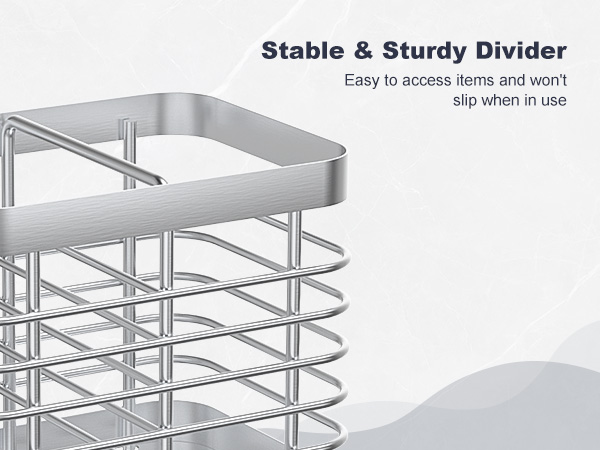 Stable & Sturdy Divider

Easy to access items and won't slip when in use